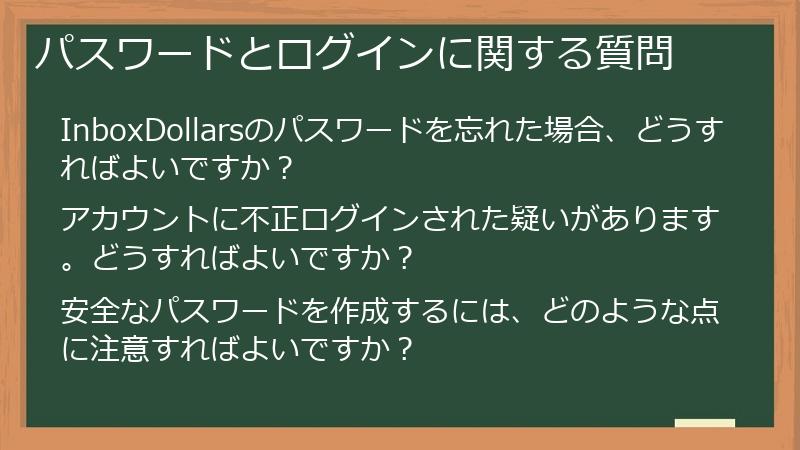 パスワードとログインに関する質問

InboxDollarsのパスワードを忘れた場合、どうすればよいですか？

アカウントに不正ログインされた疑いがあります。どうすればよいですか？

安全なパスワードを作成するには、どのような点に注意すればよいですか？